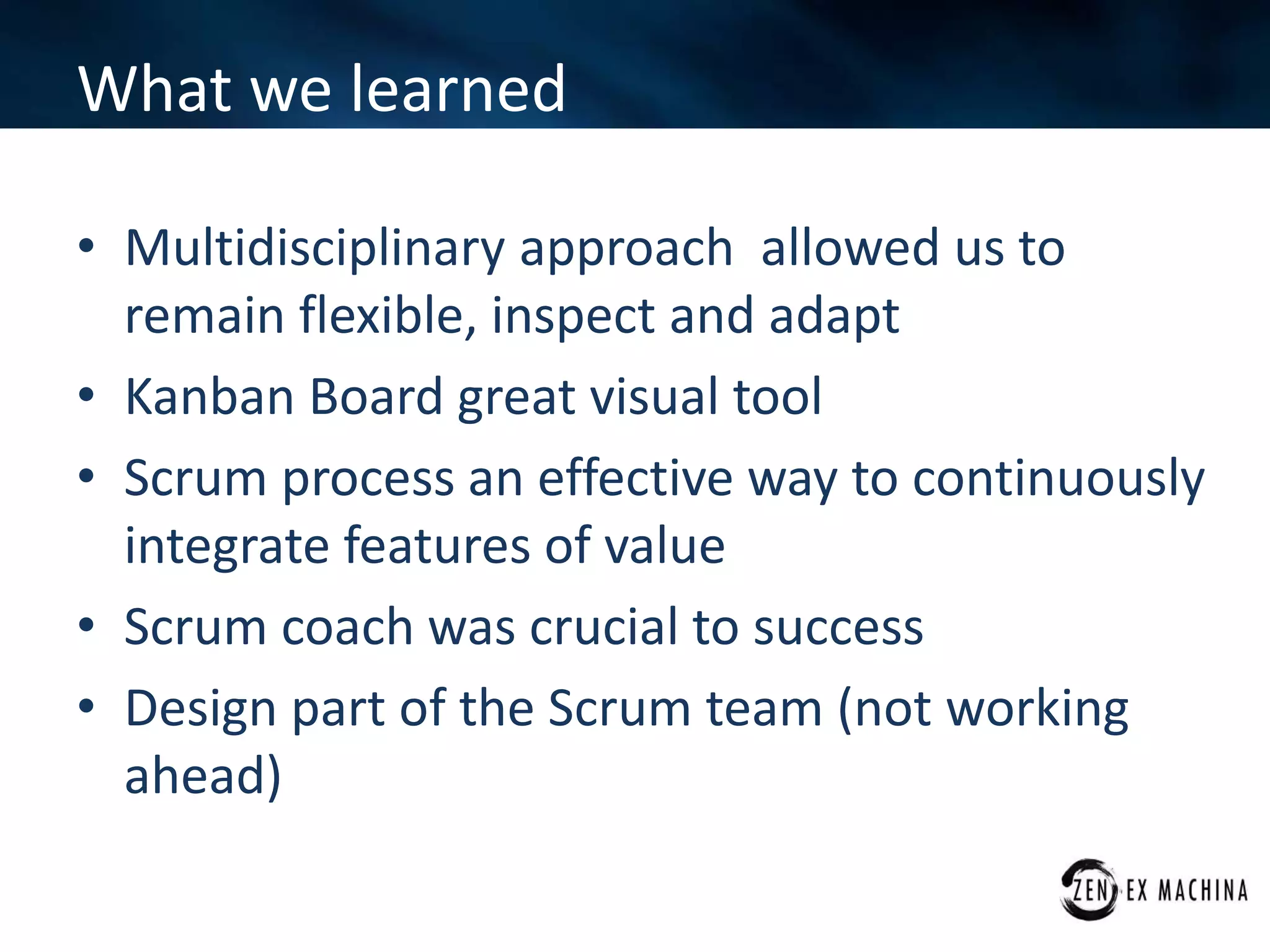 What we learned

• Multidisciplinary approach allowed us to remain flexible, inspect and adapt
• Kanban Board great visual tool
• Scrum process an effective way to continuously integrate features of value
• Scrum coach was crucial to success
• Design part of the Scrum team (not working ahead)

ZEN EX MACHINA